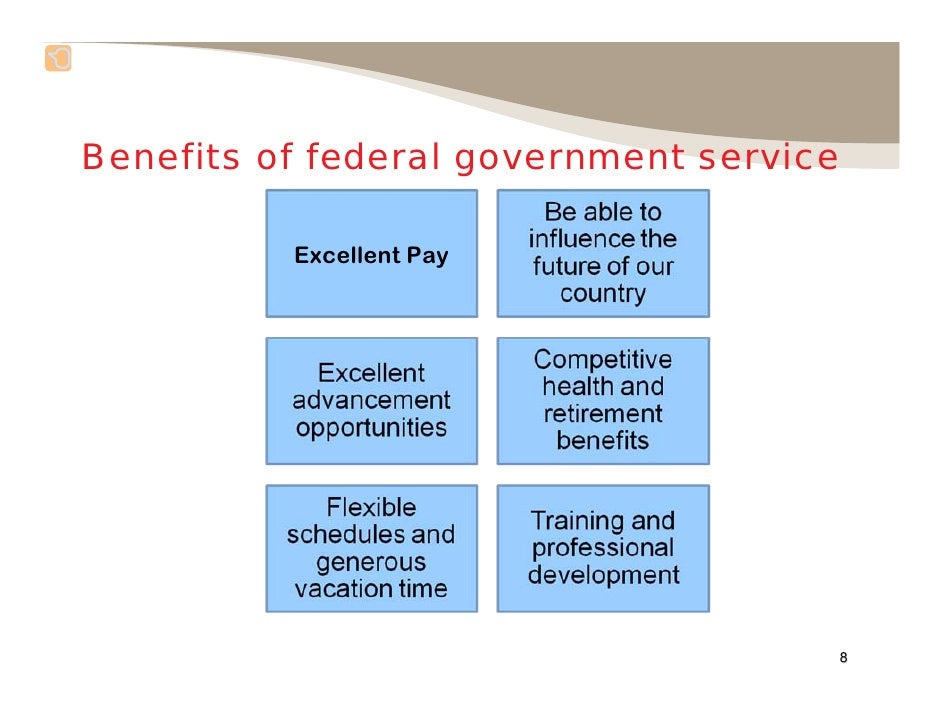 Benefits of federal government service

Excellent Pay

Be able to influence the future of our country

Excellent advancement opportunities

Competitive health and retirement benefits

Flexible schedules and generous vacation time

Training and professional development

8